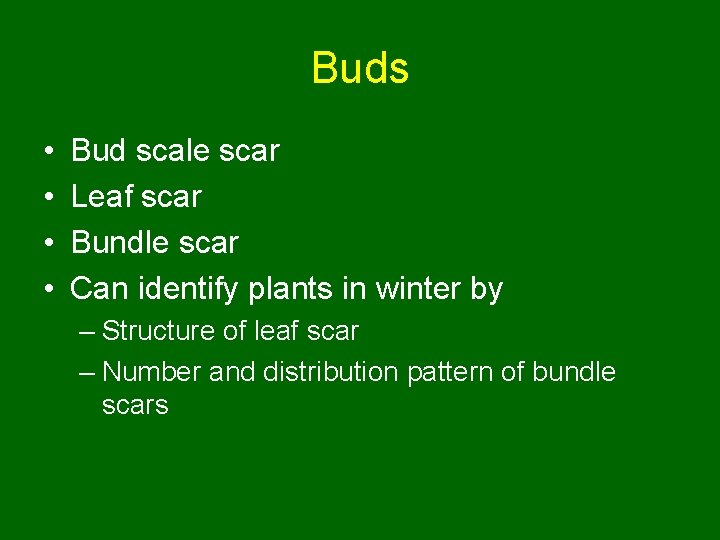 Buds

• Bud scale scar
• Leaf scar
• Bundle scar
• Can identify plants in winter by
– Structure of leaf scar
– Number and distribution pattern of bundle scars